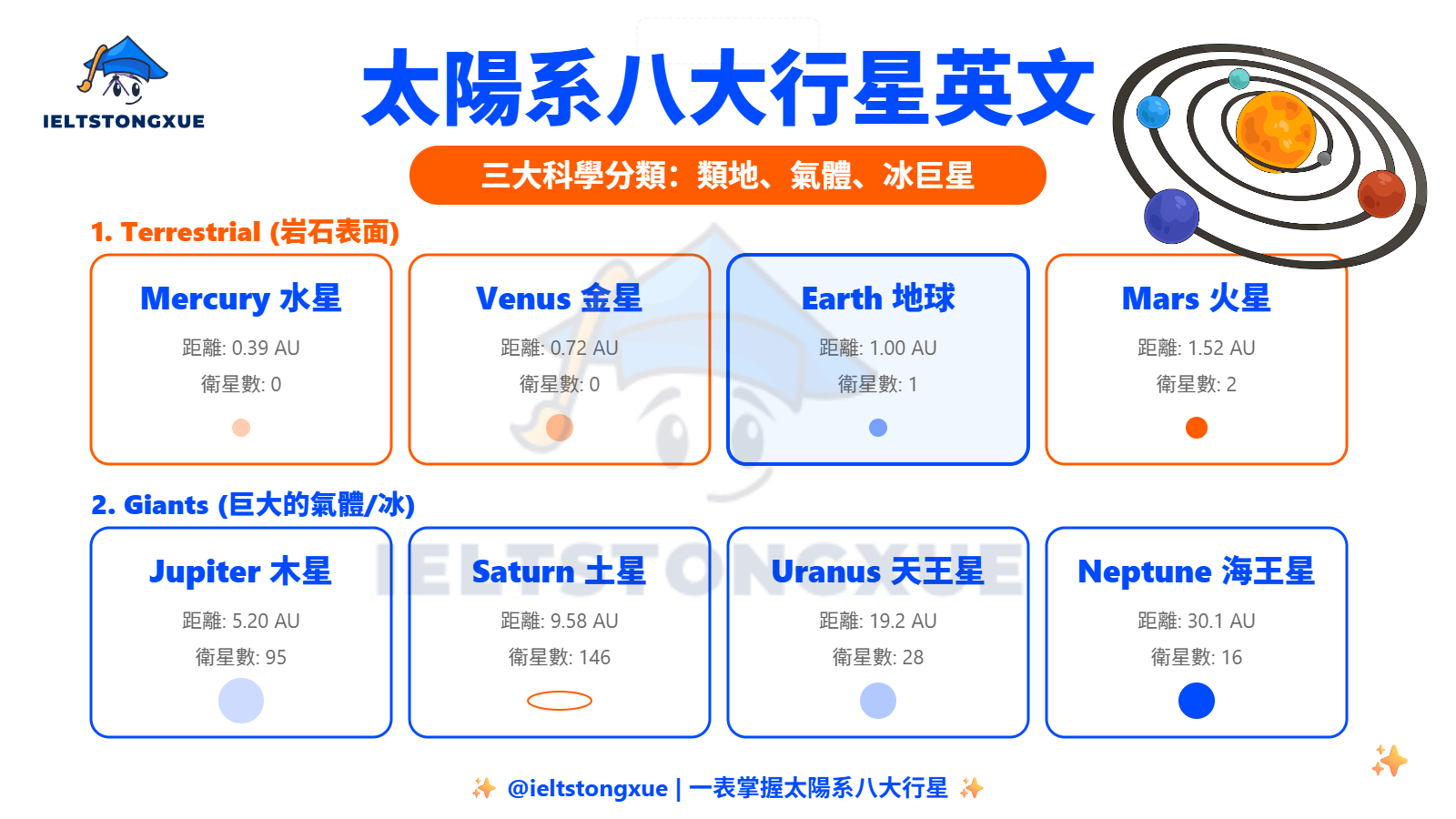 IELTSTONGXUE

太陽系八大行星英文

三大科學分類：類地、氣體、冰巨星

1. Terrestrial (岩石表面)

Mercury 水星
距離: 0.39 AU
衛星數: 0

Venus 金星
距離: 0.72 AU
衛星數: 0

Earth 地球
距離: 1.00 AU
衛星數: 1

Mars 火星
距離: 1.52 AU
衛星數: 2

2. Giants (巨大的氣體/冰)

Jupiter 木星
距離: 5.20 AU
衛星數: 95

Saturn 土星
距離: 9.58 AU
衛星數: 146

Uranus 天王星
距離: 19.2 AU
衛星數: 28

Neptune 海王星
距離: 30.1 AU
衛星數: 16

IELTSTONGXUE

✨ @ieltstongxue | 一表掌握太陽系八大行星 ✨